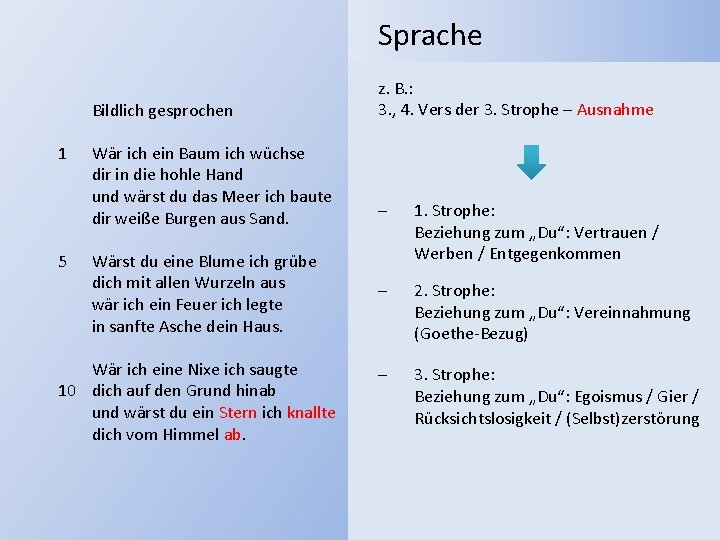 Bildlich gesprochen

1 Wär ich ein Baum ich wüchse
dir in die hohle Hand
und wärst du das Meer ich baute
dir weiße Burgen aus Sand.

5 Wärst du eine Blume ich grübe
dich mit allen Wurzeln aus
wär ich ein Feuer ich legte
in sanfte Asche dein Haus.

Wär ich eine Nixe ich saugte
10 dich auf den Grund hinab
und wärst du ein Stern ich knallte
dich vom Himmel ab.

Sprache

z. B.:
3., 4. Vers der 3. Strophe – Ausnahme

– 1. Strophe:
Beziehung zum „Du“: Vertrauen / Werben / Entgegenkommen

– 2. Strophe:
Beziehung zum „Du“: Vereinnahmung (Goethe-Bezug)

– 3. Strophe:
Beziehung zum „Du“: Egoismus / Gier / Rücksichtslosigkeit / (Selbst)zerstörung